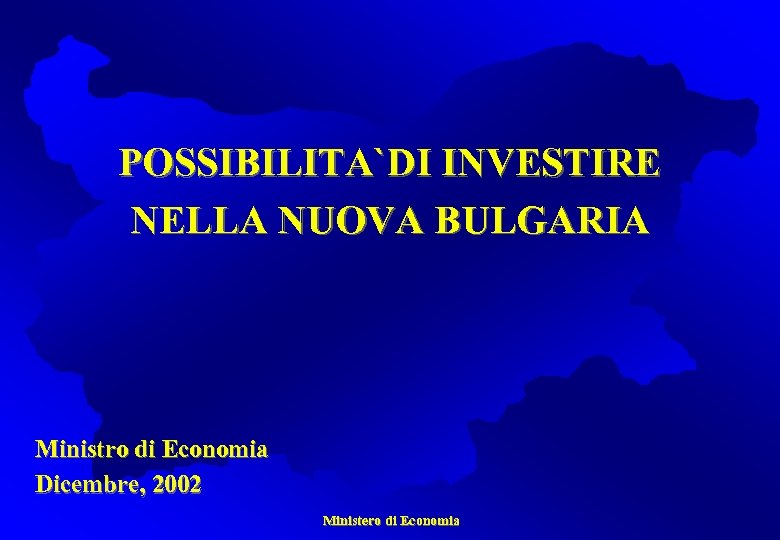 POSSIBILITA`DI INVESTIRE NELLA NUOVA BULGARIA

Ministro di Economia
Dicembre, 2002

Ministero di Economia